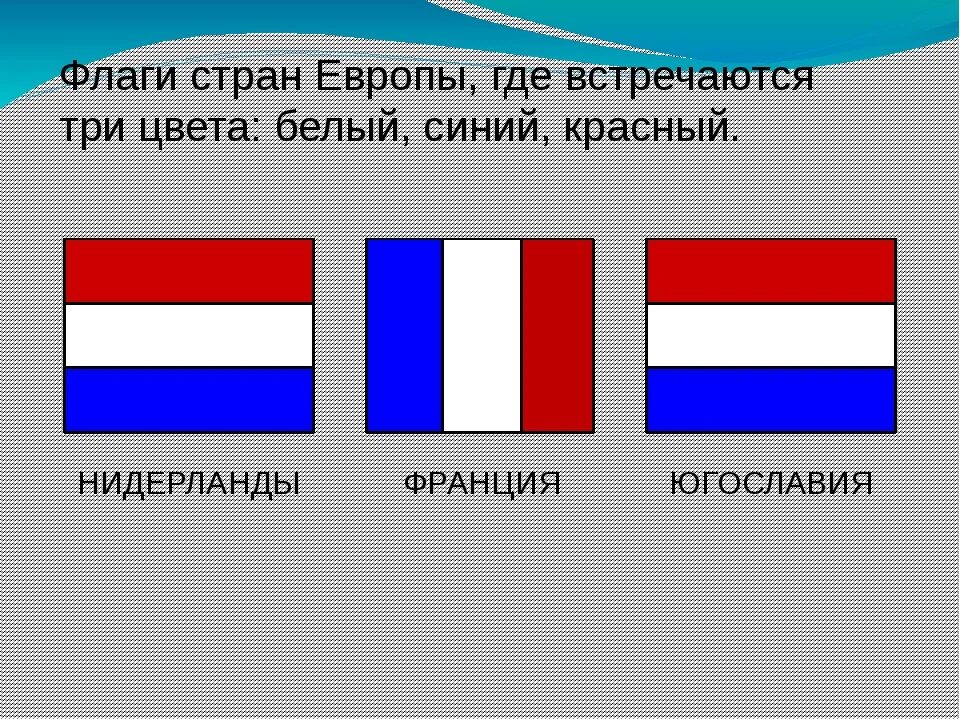 Флаги стран Европы, где встречаются три цвета: белый, синий, красный.

НИДЕРЛАНДЫ

ФРАНЦИЯ

ЮГОСЛАВИЯ